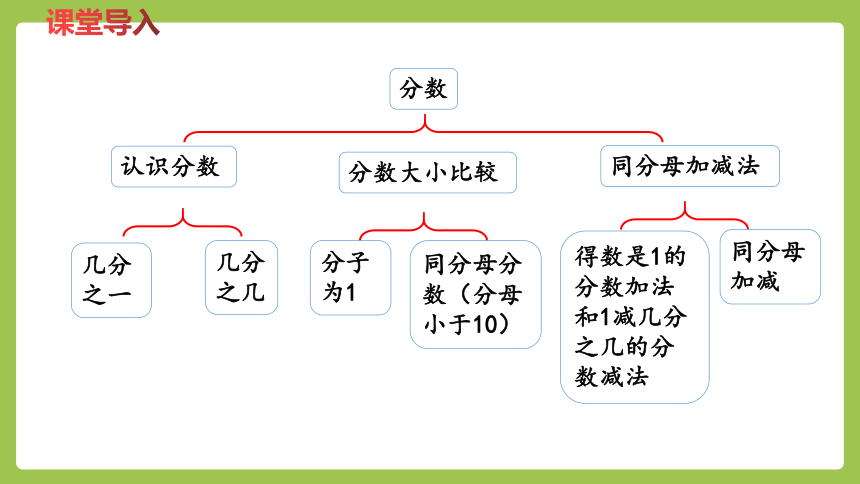 课堂导入

分数

认识分数

分数大小比较

同分母加减法

几分之一

几分之几

分子为1

同分母分数（分母小于10）

得数是1的分数加法和1减几分之几的分数减法

同分母加减